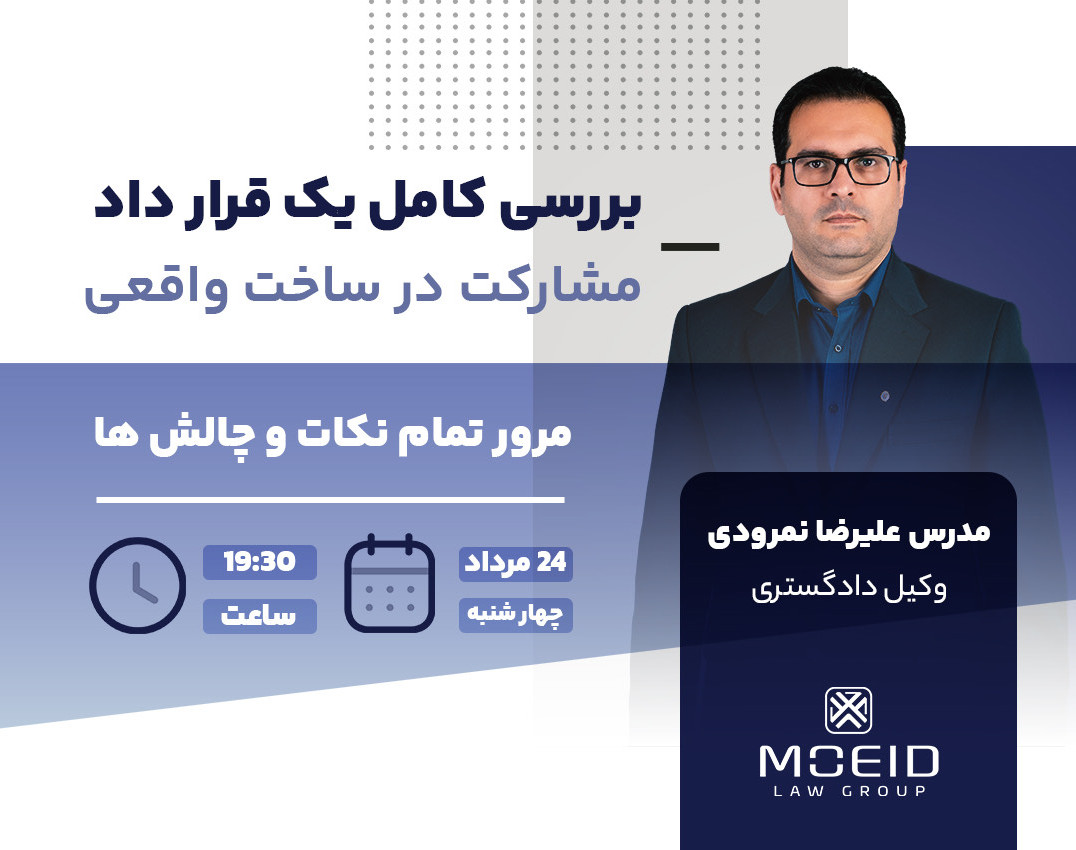 بررسی کامل یک قرار داد
مشارکت در ساخت واقعی

مرور تمام نکات و چالش ها

24 مرداد
چهارشنبه

19:30
ساعت

مدرس علیرضا نمرودی
وکیل دادگستری

MOEID
LAW GROUP